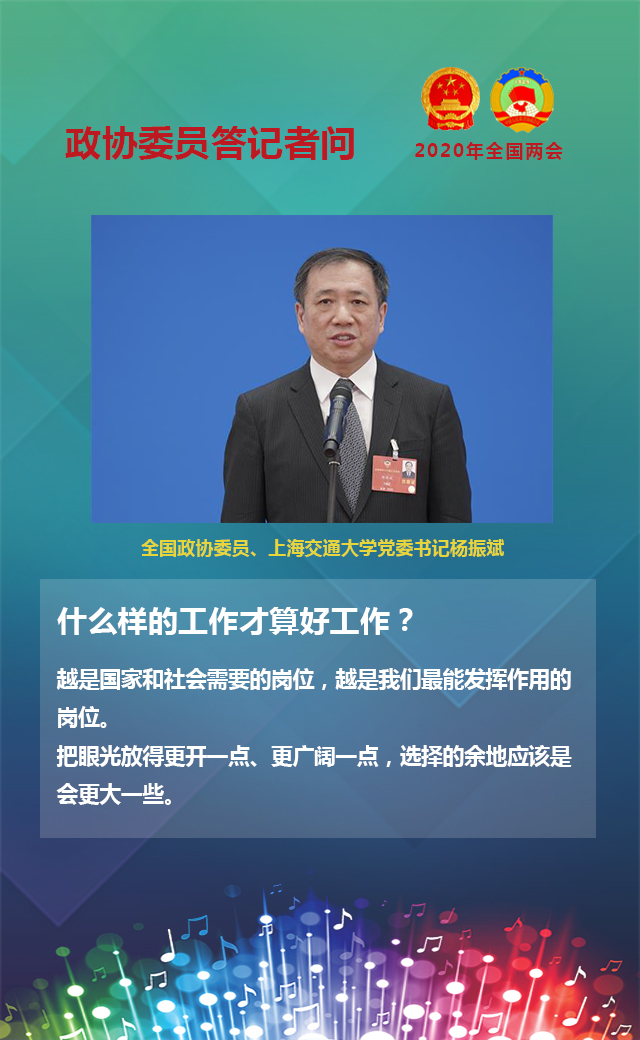 政协委员答记者问

2020年全国两会

全国政协委员、上海交通大学党委书记杨振斌

什么样的工作才算好工作？

越是国家和社会需要的岗位，越是我们最能发挥作用的岗位。
把眼光放得更开一点、更广阔一点，选择的余地应该是会更大一些。